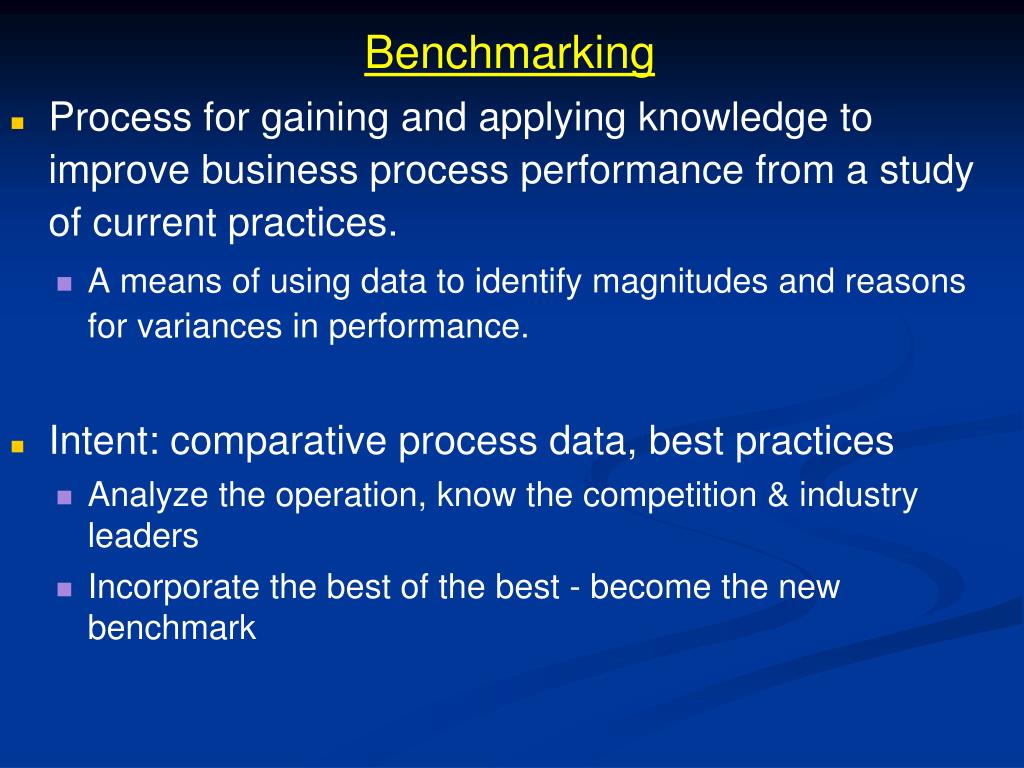 Benchmarking

Process for gaining and applying knowledge to improve business process performance from a study of current practices.

A means of using data to identify magnitudes and reasons for variances in performance.

Intent: comparative process data, best practices

Analyze the operation, know the competition & industry leaders

Incorporate the best of the best - become the new benchmark